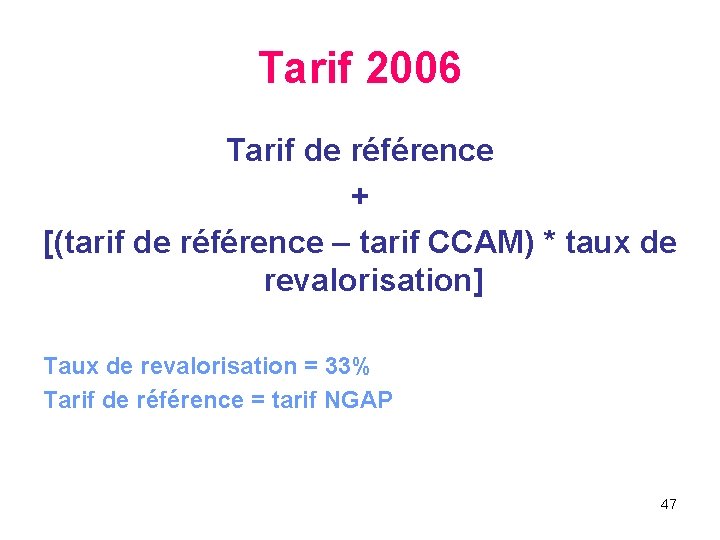 Tarif 2006

Tarif de référence
+
[(tarif de référence – tarif CCAM) * taux de revalorisation]

Taux de revalorisation = 33%
Tarif de référence = tarif NGAP

47